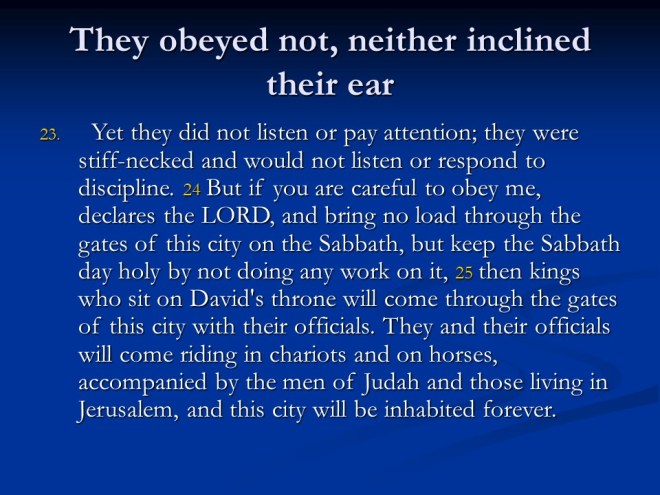 They obeyed not, neither inclined their ear

23. Yet they did not listen or pay attention; they were stiff-necked and would not listen or respond to discipline. 24 But if you are careful to obey me, declares the LORD, and bring no load through the gates of this city on the Sabbath, but keep the Sabbath day holy by not doing any work on it, 25 then kings who sit on David's throne will come through the gates of this city with their officials. They and their officials will come riding in chariots and on horses, accompanied by the men of Judah and those living in Jerusalem, and this city will be inhabited forever.